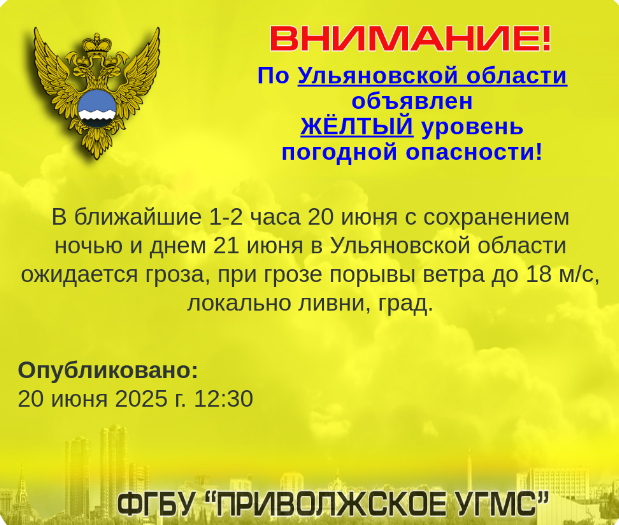 ВНИМАНИЕ!

По Ульяновской области объявлен ЖЁЛТЫЙ уровень погодной опасности!

В ближайшие 1-2 часа 20 июня с сохранением ночью и днем 21 июня в Ульяновской области ожидается гроза, при грозе порывы ветра до 18 м/с, локально ливни, град.

Опубликовано:
20 июня 2025 г. 12:30

ФГБУ “ПРИВОЛЖСКОЕ УГМС”